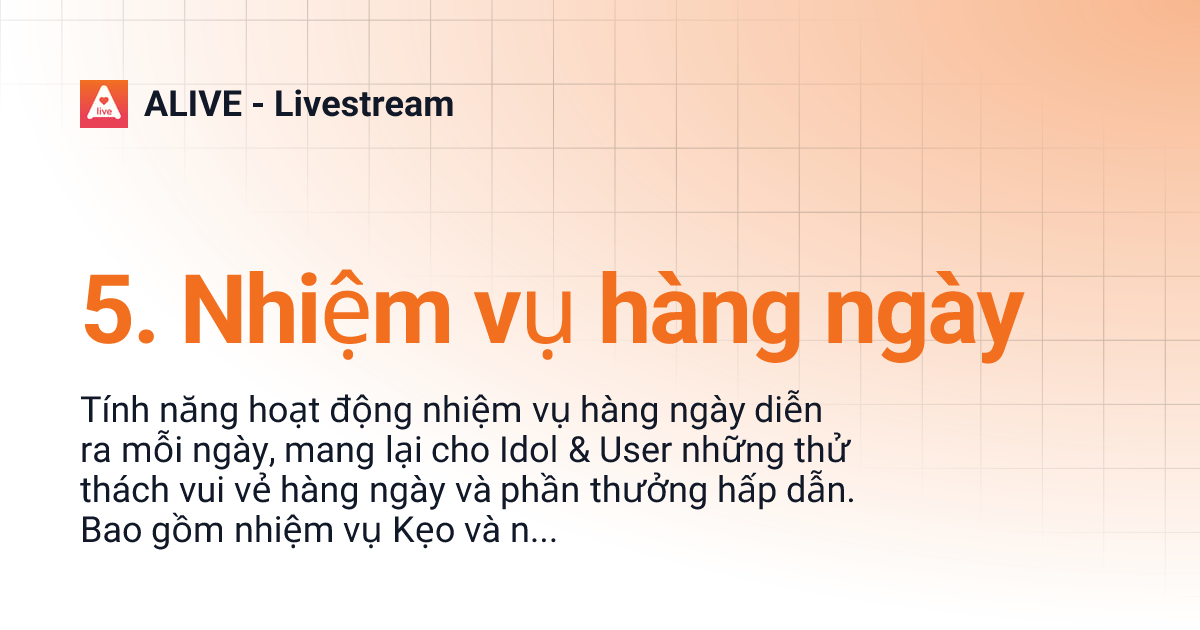 live

ALIVE - Livestream

5. Nhiệm vụ hàng ngày

Tính năng hoạt động nhiệm vụ hàng ngày diễn ra mỗi ngày, mang lại cho Idol & User những thử thách vui vẻ hàng ngày và phần thưởng hấp dẫn. Bao gồm nhiệm vụ Kẹo và n...